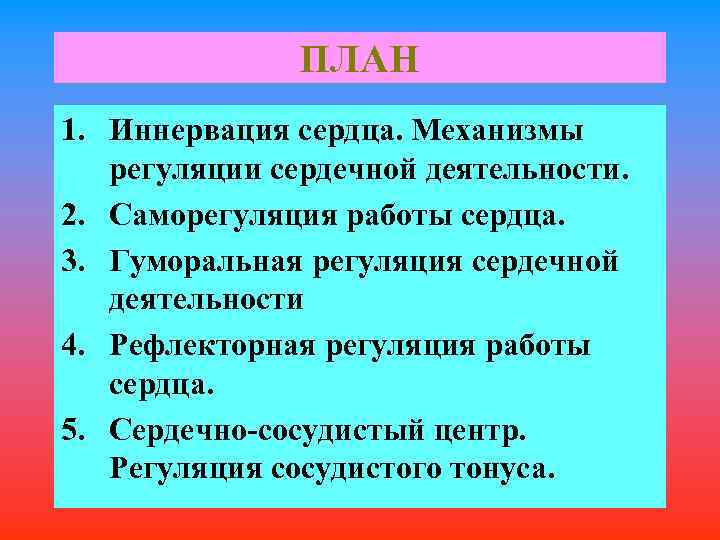 ПЛАН

1. Иннервация сердца. Механизмы регуляции сердечной деятельности.
2. Саморегуляция работы сердца.
3. Гуморальная регуляция сердечной деятельности
4. Рефлекторная регуляция работы сердца.
5. Сердечно-сосудистый центр. Регуляция сосудистого тонуса.